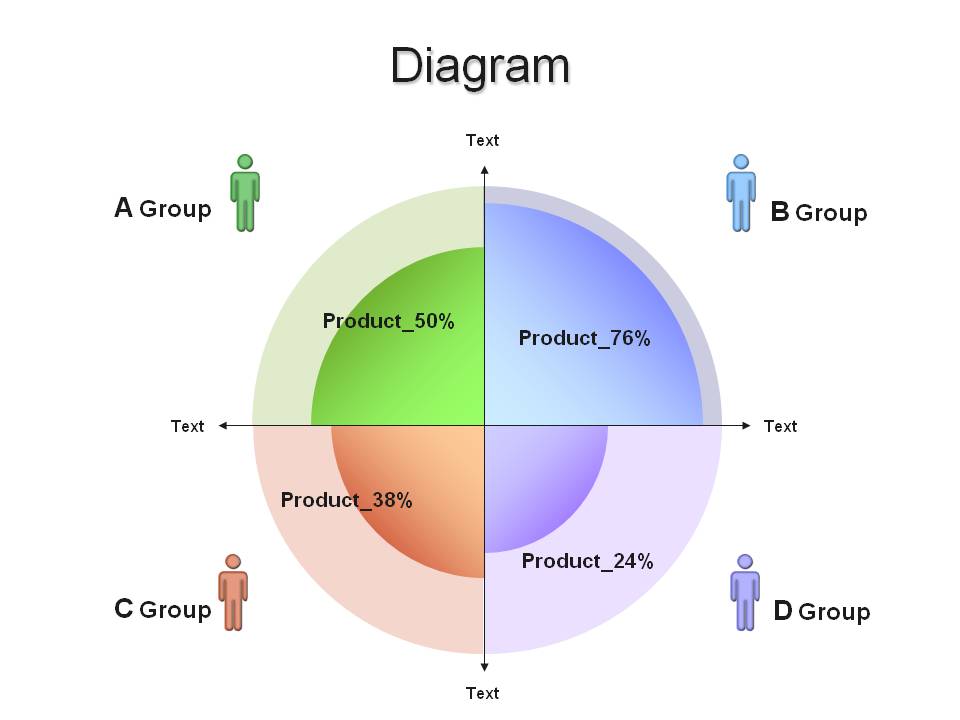 Diagram

Text

A Group

B Group

Product_50%

Product_76%

Text

Text

Product_38%

Product_24%

C Group

D Group

Text